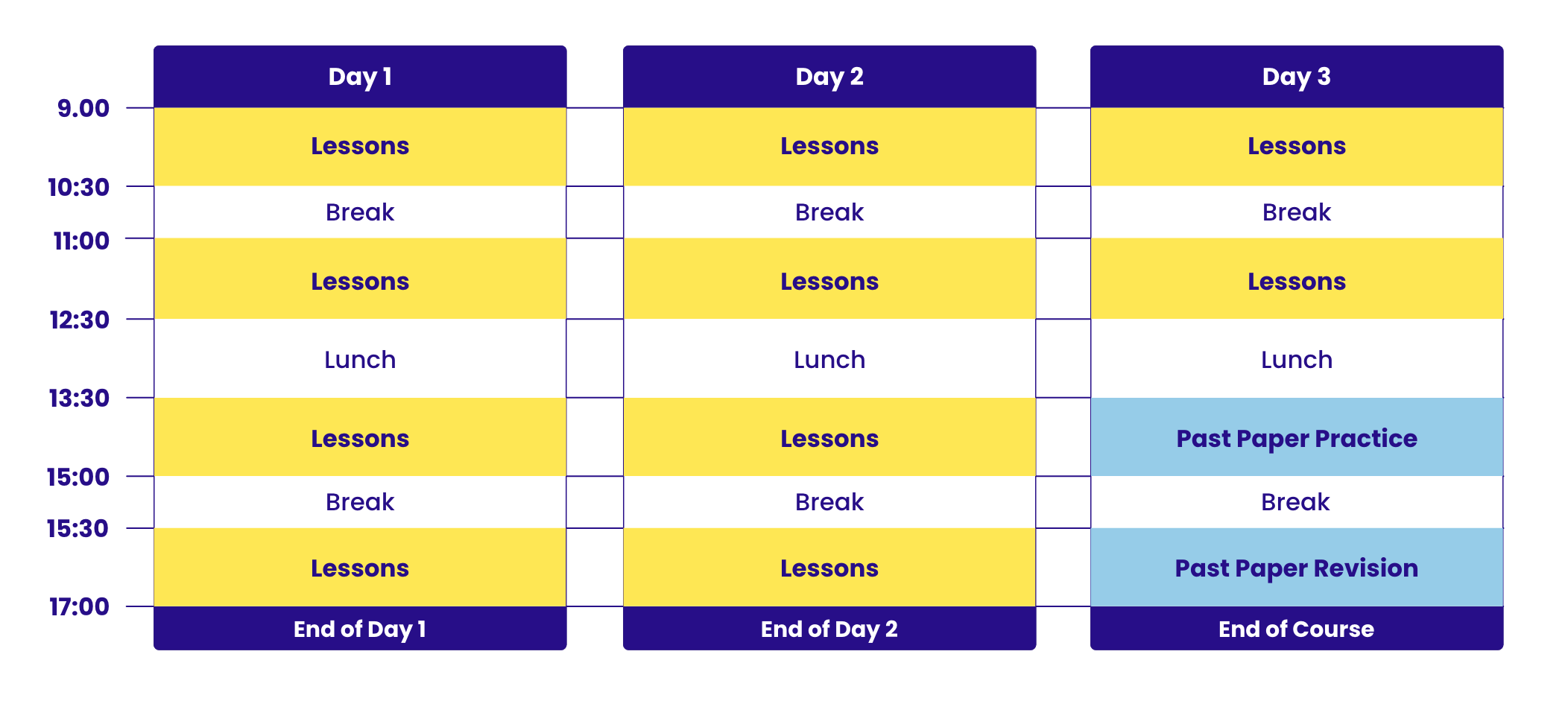 |  | Day 1 | Day 2 | Day 3 |
|---|---|---|---|
| 9.00 | Lessons | Lessons | Lessons |
| 10:30 | Break | Break | Break |
| 11:00 | Lessons | Lessons | Lessons |
| 12:30 | Lunch | Lunch | Lunch |
| 13:30 | Lessons | Lessons | Past Paper Practice |
| 15:00 | Break | Break | Break |
| 15:30 | Lessons | Lessons | Past Paper Revision |
| 17:00 | End of Day 1 | End of Day 2 | End of Course |